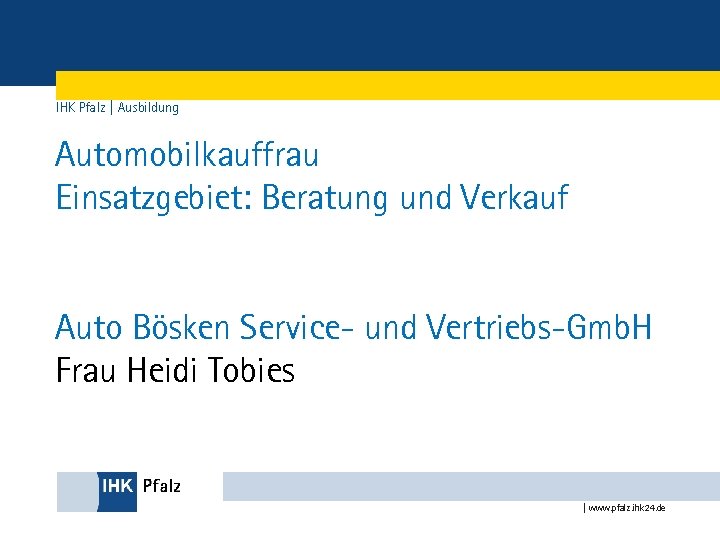 IHK Pfalz | Ausbildung

Automobilkauffrau
Einsatzgebiet: Beratung und Verkauf

Auto Bösken Service- und Vertriebs-GmbH
Frau Heidi Tobies

IHK Pfalz

| www.pfalz.ihk24.de